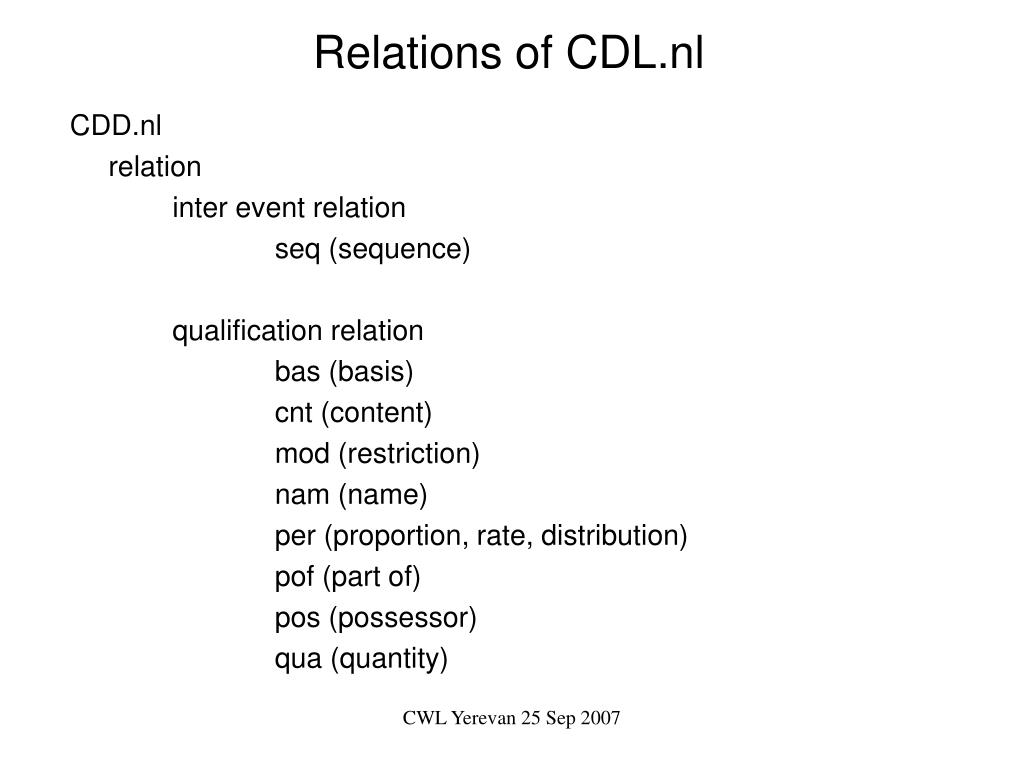 Relations of CDL.nl

CDD.nl

relation

inter event relation

seq (sequence)

qualification relation

bas (basis)

cnt (content)

mod (restriction)

nam (name)

per (proportion, rate, distribution)

pof (part of)

pos (possessor)

qua (quantity)

CWL Yerevan 25 Sep 2007